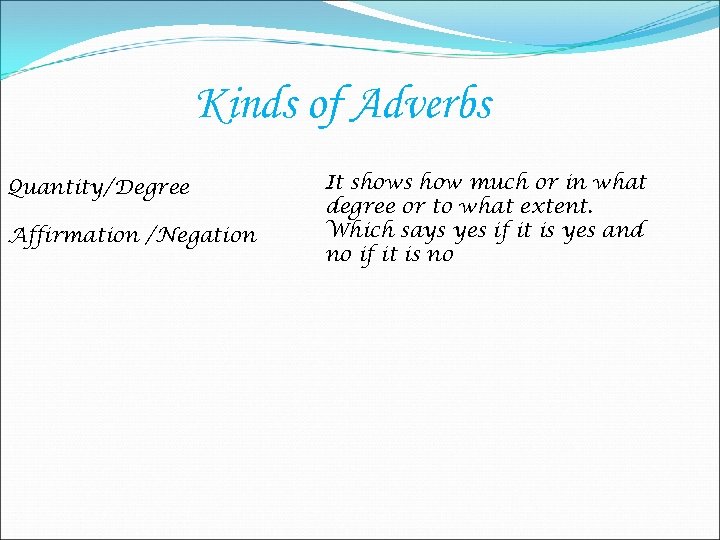 Kinds of Adverbs

Quantity/Degree

Affirmation /Negation

It shows how much or in what degree or to what extent.
Which says yes if it is yes and no if it is no